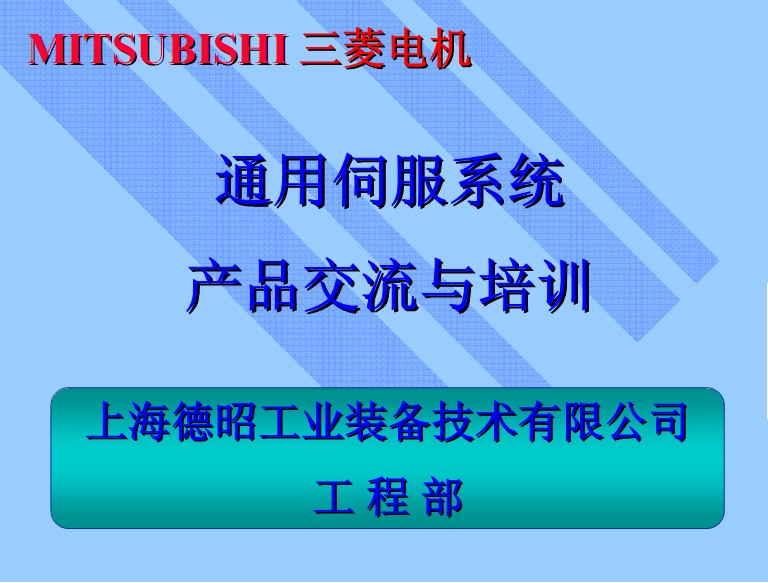 MITSUBISHI 三菱电机

通用伺服系统

产品交流与培训

上海德昭工业装备技术有限公司

工 程 部